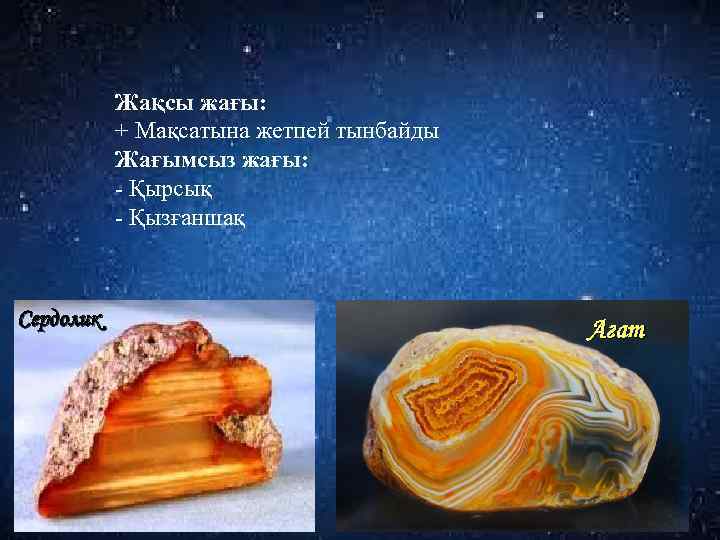 Жақсы жағы:
+ Мақсатына жетпей тынбайды
Жағымсыз жағы:
- Қырсық
- Қызғаншақ

Сердолик

Агат